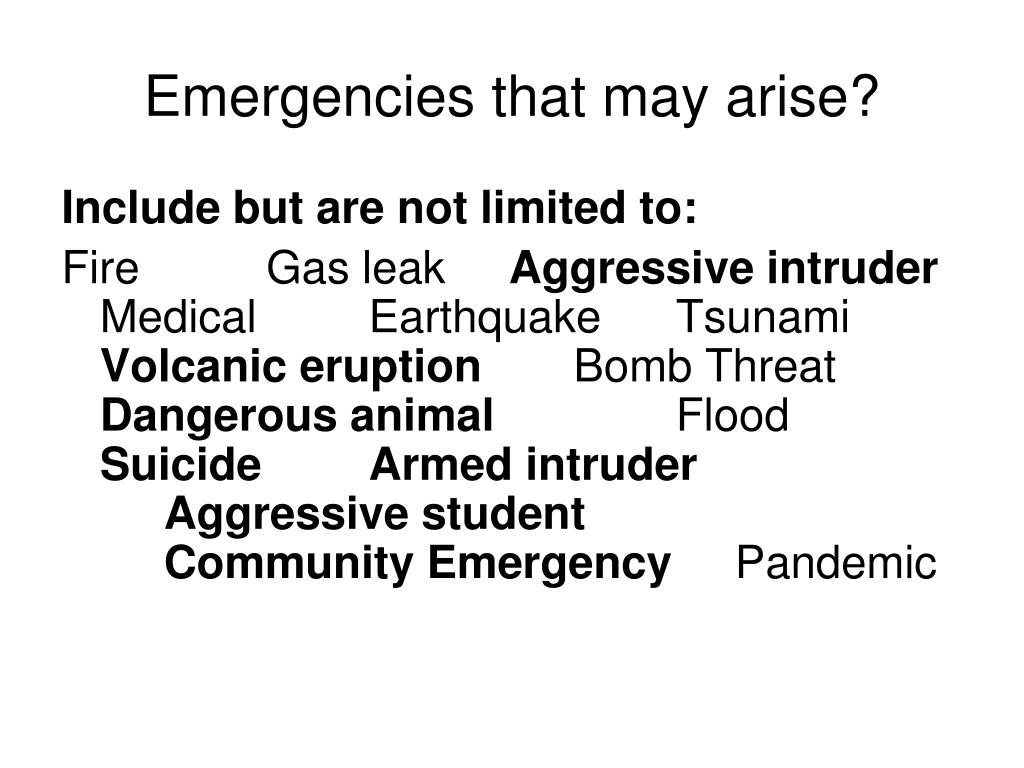 Emergencies that may arise?

Include but are not limited to:

Fire Gas leak Aggressive intruder Medical Earthquake Tsunami Volcanic eruption Bomb Threat Dangerous animal Flood Suicide Armed intruder Aggressive student Community Emergency Pandemic